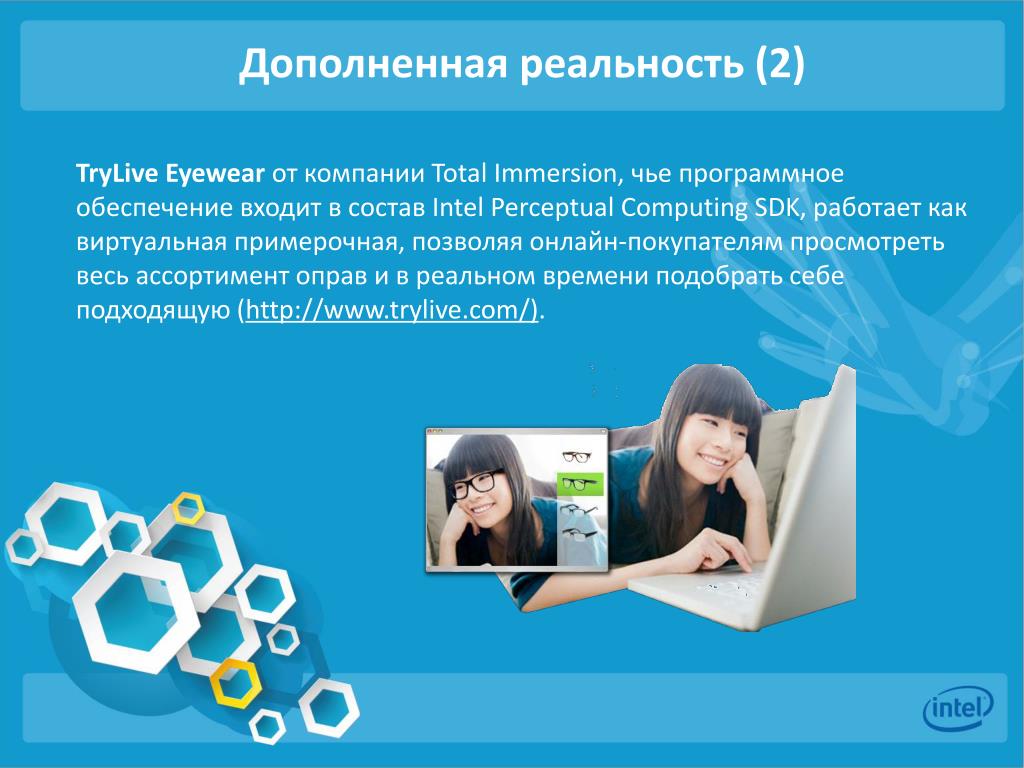 Дополненная реальность (2)

TryLive Eyewear от компании Total Immersion, чье программное обеспечение входит в состав Intel Perceptual Computing SDK, работает как виртуальная примерочная, позволяя онлайн-покупателям просмотреть весь ассортимент оправ и в реальном времени подобрать себе подходящую (http://www.trylive.com/).

intel